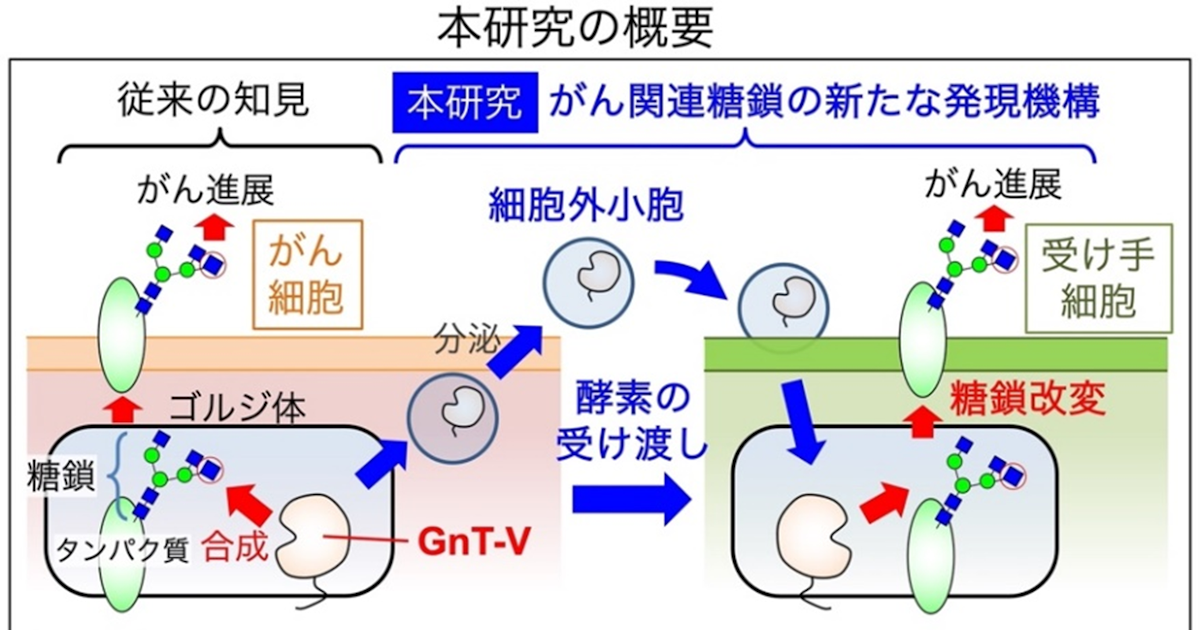 本研究の概要

従来の知見

本研究 がん関連糖鎖の新たな発現機構

がん進展

がん細胞

細胞外小胞

がん進展

受け手細胞

分泌

ゴルジ体

酵素の受け渡し

糖鎖改変

糖鎖

タンパク質

合成

GnT-V